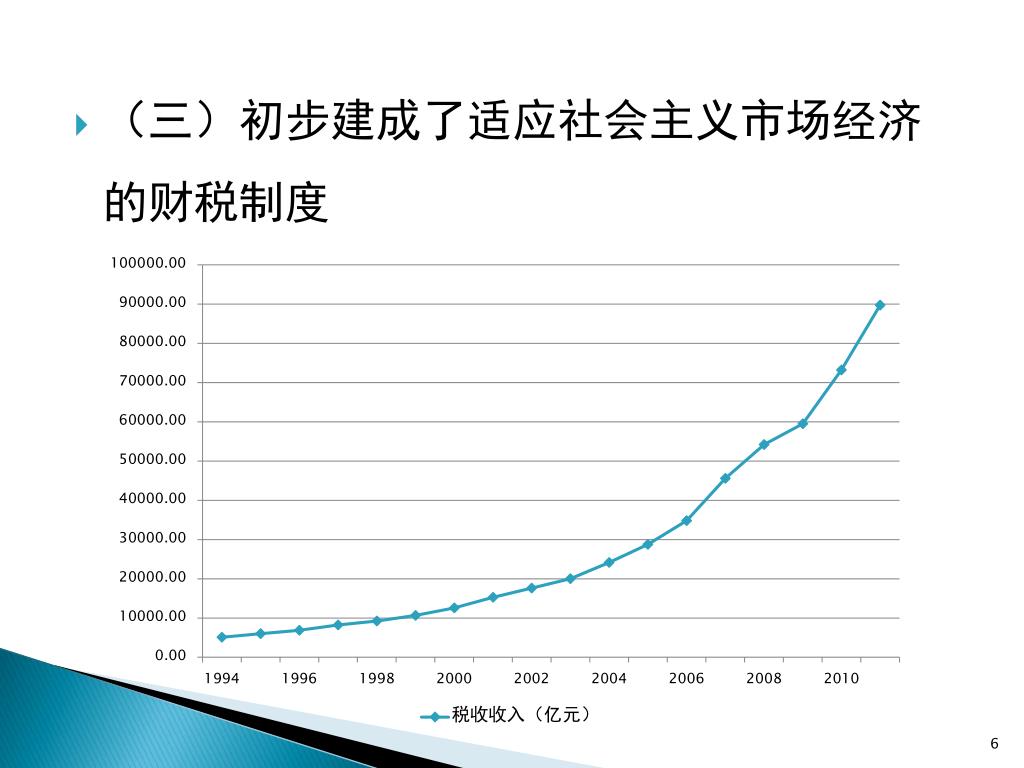 （三）初步建成了适应社会主义市场经济的财税制度

100000.00
90000.00
80000.00
70000.00
60000.00
50000.00
40000.00
30000.00
20000.00
10000.00
0.00

1994 1996 1998 2000 2002 2004 2006 2008 2010

税收收入（亿元）

6